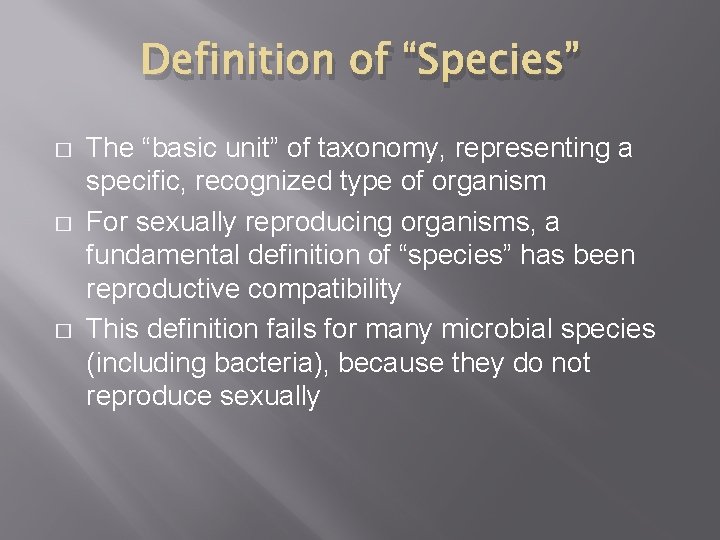 Definition of “Species”

□ The “basic unit” of taxonomy, representing a specific, recognized type of organism

□ For sexually reproducing organisms, a fundamental definition of “species” has been reproductive compatibility

□ This definition fails for many microbial species (including bacteria), because they do not reproduce sexually